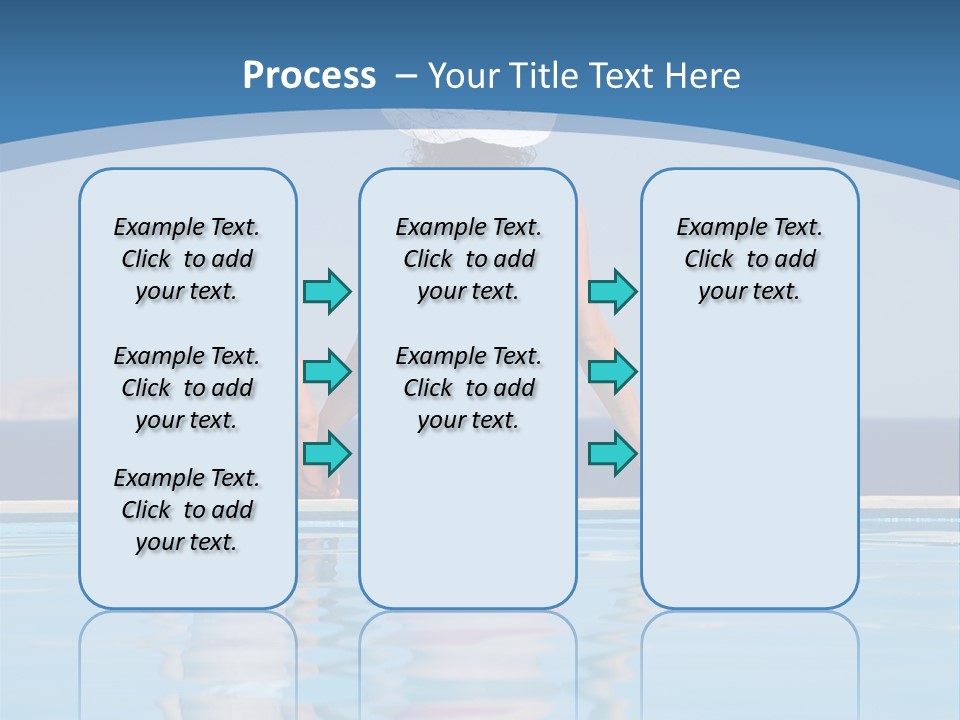 Process – Your Title Text Here

Example Text. Click to add your text.

Example Text. Click to add your text.

Example Text. Click to add your text.

Example Text. Click to add your text.

Example Text. Click to add your text.

Example Text. Click to add your text.